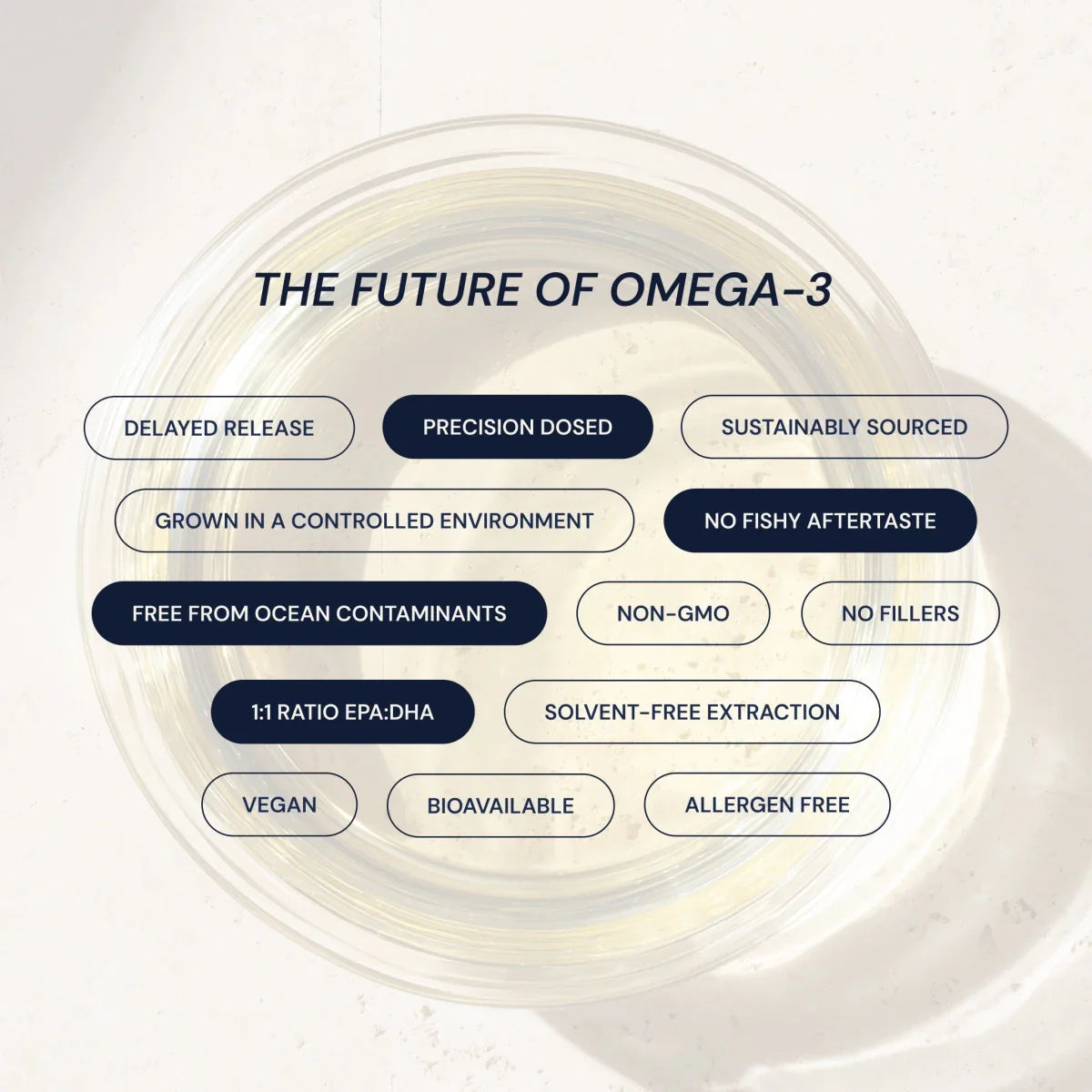 THE FUTURE OF OMEGA-3

DELAYED RELEASE
PRECISION DOSED
SUSTAINABLY SOURCED
GROWN IN A CONTROLLED ENVIRONMENT
NO FISHY AFTERTASTE
FREE FROM OCEAN CONTAMINANTS
NON-GMO
NO FILLERS
1:1 RATIO EPA:DHA
SOLVENT-FREE EXTRACTION
VEGAN
BIOAVAILABLE
ALLERGEN FREE